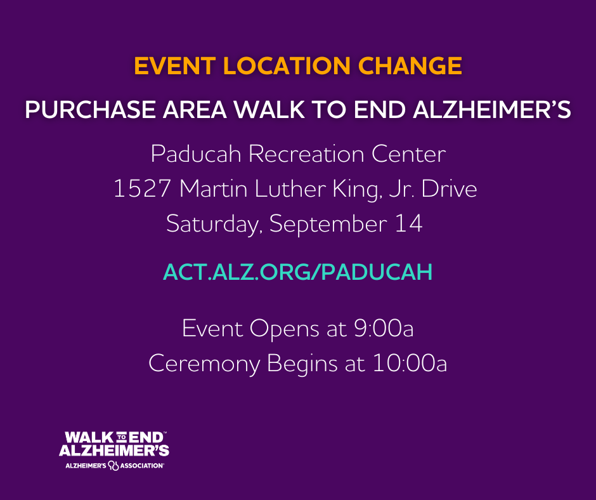 EVENT LOCATION CHANGE

PURCHASE AREA WALK TO END ALZHEIMER'S

Paducah Recreation Center
1527 Martin Luther King, Jr. Drive
Saturday, September 14

ACT.ALZ.ORG/PADUCAH

Event Opens at 9:00a
Ceremony Begins at 10:00a

WALK TO END ALZHEIMER'S
ALZHEIMER'S ASSOCIATION